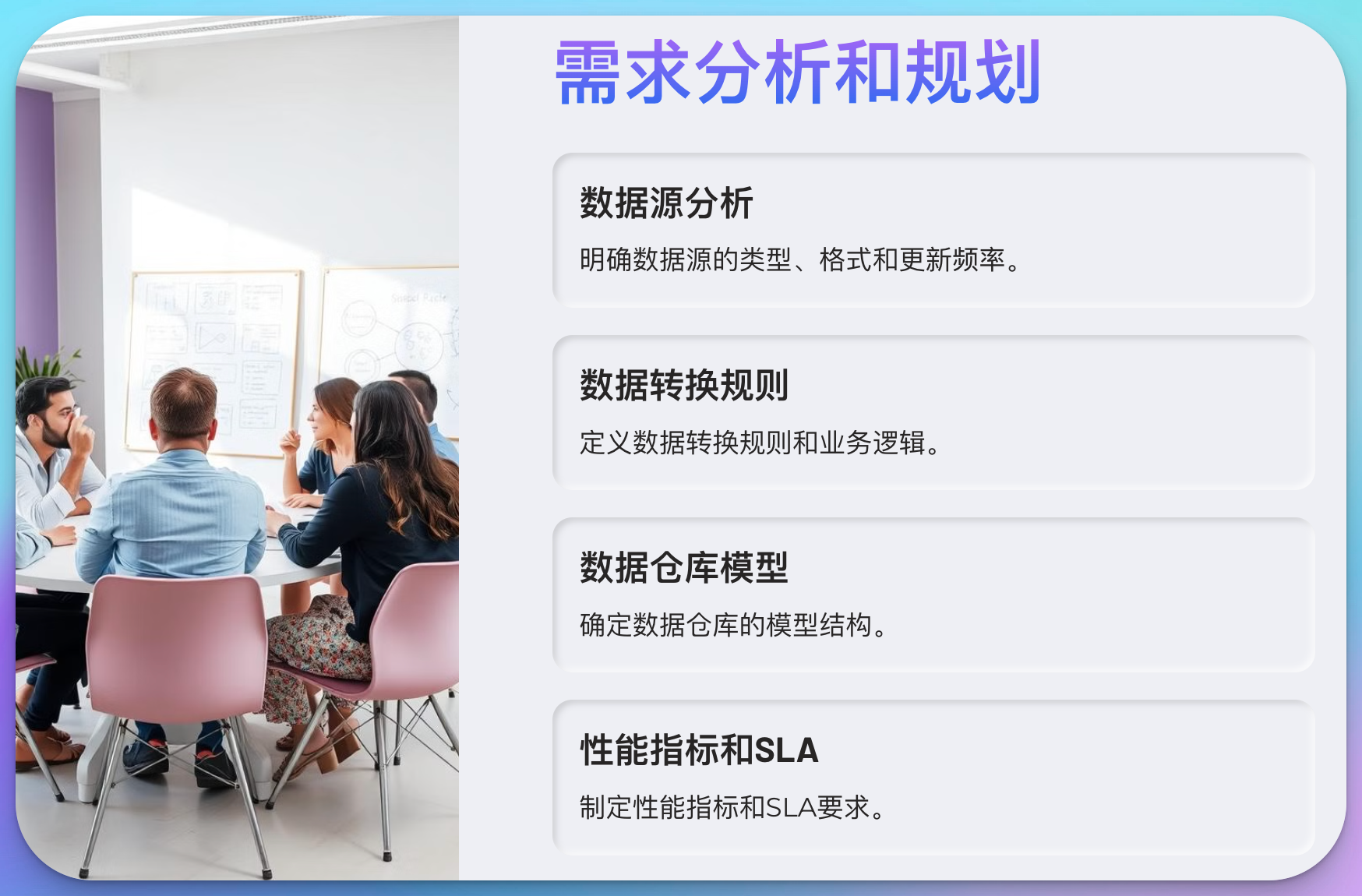 需求分析和规划

数据源分析

明确数据源的类型、格式和更新频率。

数据转换规则

定义数据转换规则和业务逻辑。

数据仓库模型

确定数据仓库的模型结构。

性能指标和SLA

制定性能指标和SLA要求。